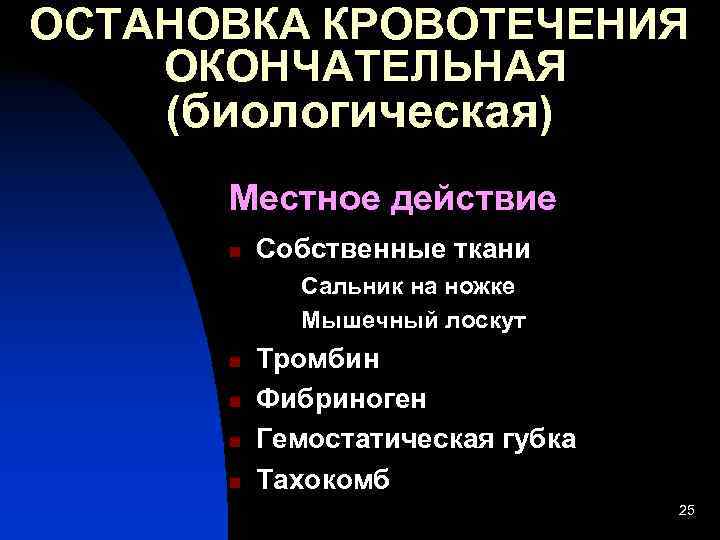 ОСТАНОВКА КРОВОТЕЧЕНИЯ ОКОНЧАТЕЛЬНАЯ (биологическая)

Местное действие

Собственные ткани

Сальник на ножке

Мышечный лоскут

Тромбин

Фибриноген

Гемостатическая губка

Тахокомб

25